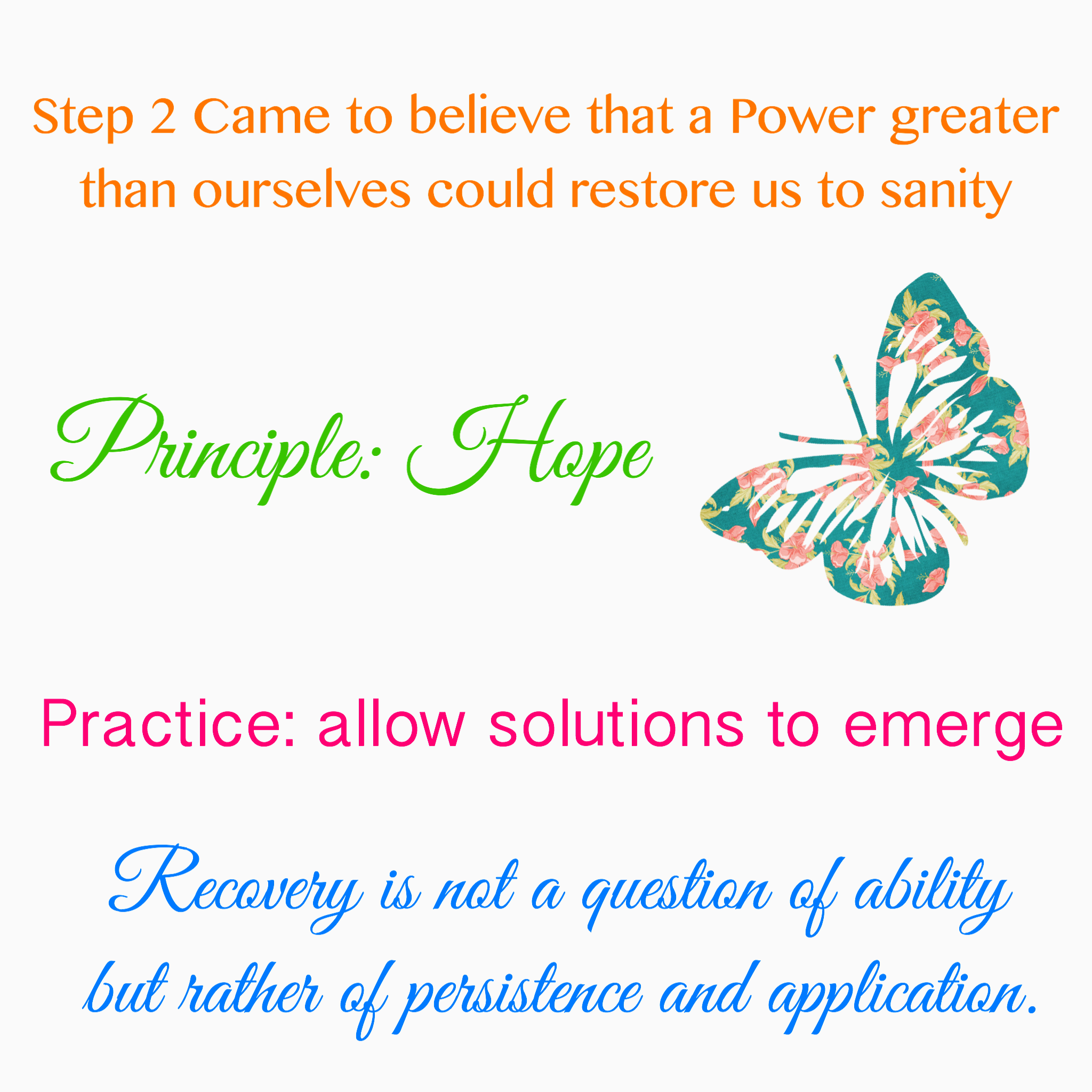 Step 2 Came to believe that a Power greater than ourselves could restore us to sanity

Principle: Hope

Practice: allow solutions to emerge

Recovery is not a question of ability but rather of persistence and application.